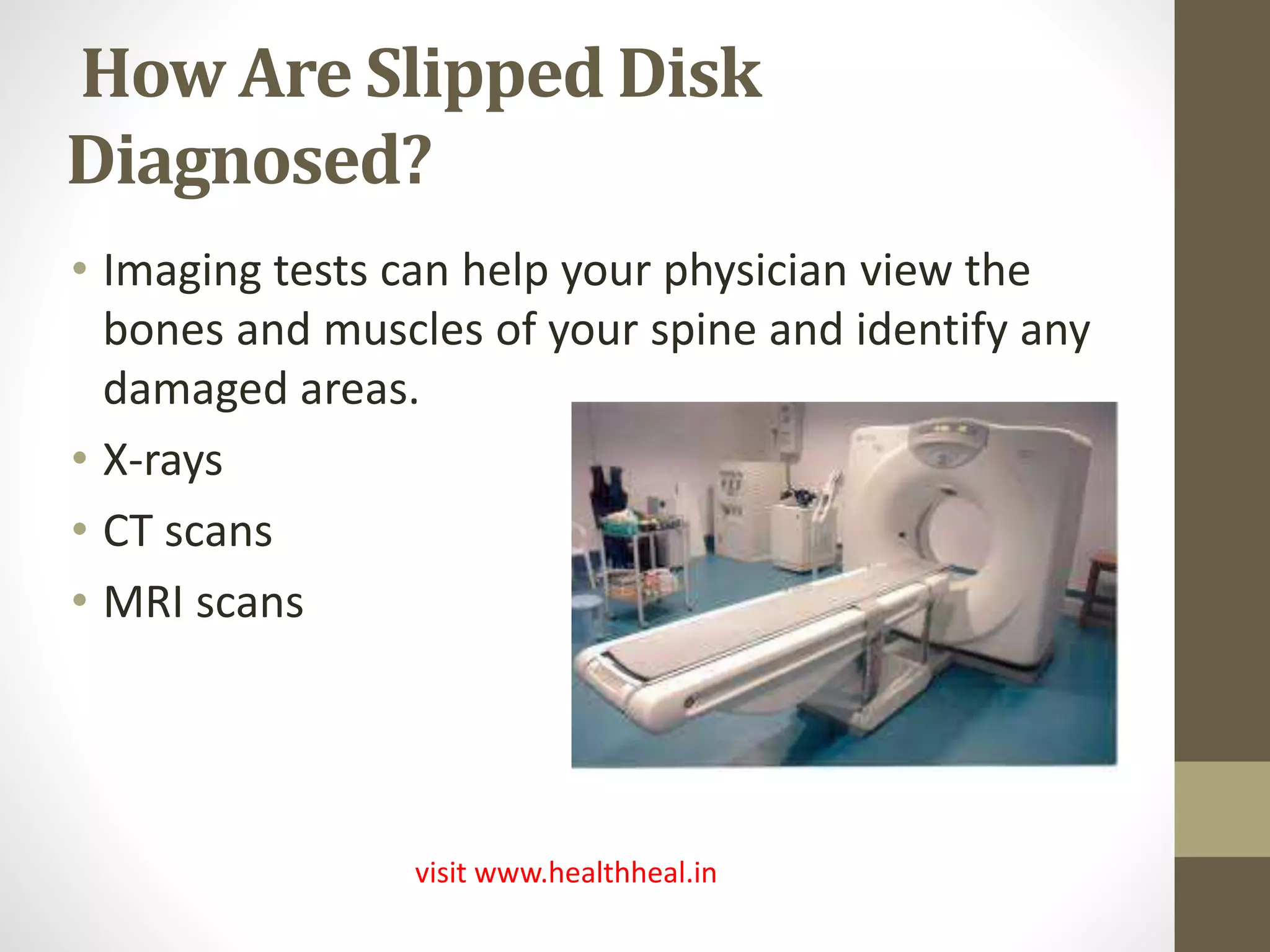 How Are Slipped Disk Diagnosed?

• Imaging tests can help your physician view the bones and muscles of your spine and identify any damaged areas.
• X-rays
• CT scans
• MRI scans

visit www.healthheal.in